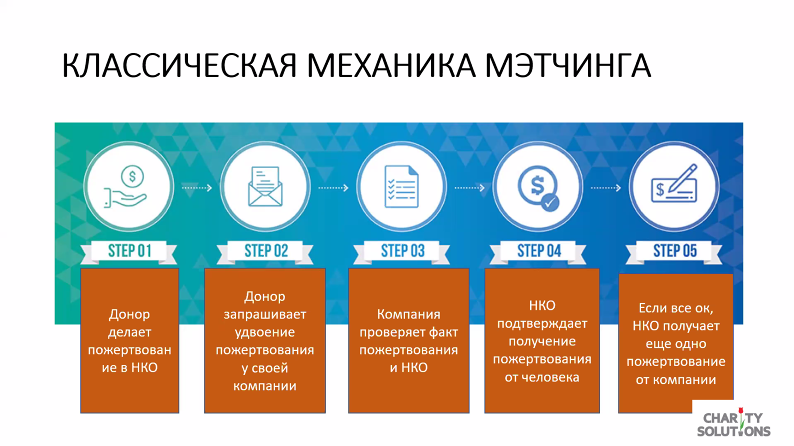 КЛАССИЧЕСКАЯ МЕХАНИКА МЭТЧИНГА

STEP 01

Донор делает пожертвование в НКО

STEP 02

Донор запрашивает удвоение пожертвования у своей компании

STEP 03

Компания проверяет факт пожертвования и НКО

STEP 04

НКО подтверждает получение пожертвования от человека

STEP 05

Если все ок, НКО получает еще одно пожертвование от компании

CHARITY SOLUTIONS